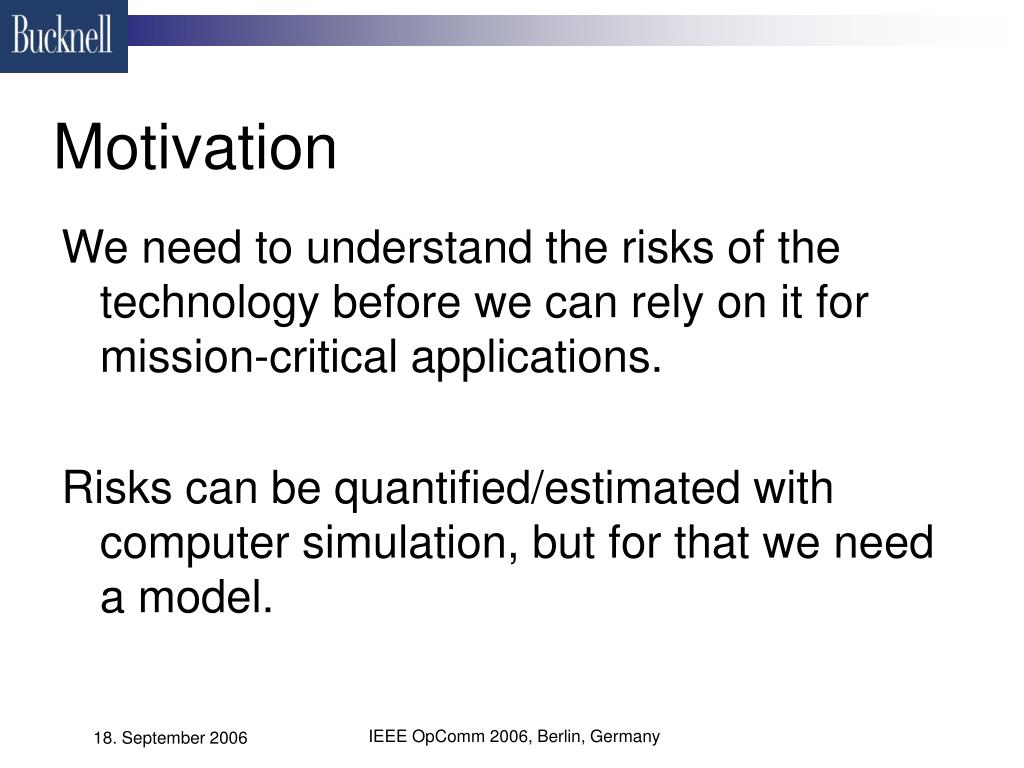 Bucknell

Motivation

We need to understand the risks of the technology before we can rely on it for mission-critical applications.

Risks can be quantified/estimated with computer simulation, but for that we need a model.

18. September 2006

IEEE OpComm 2006, Berlin, Germany